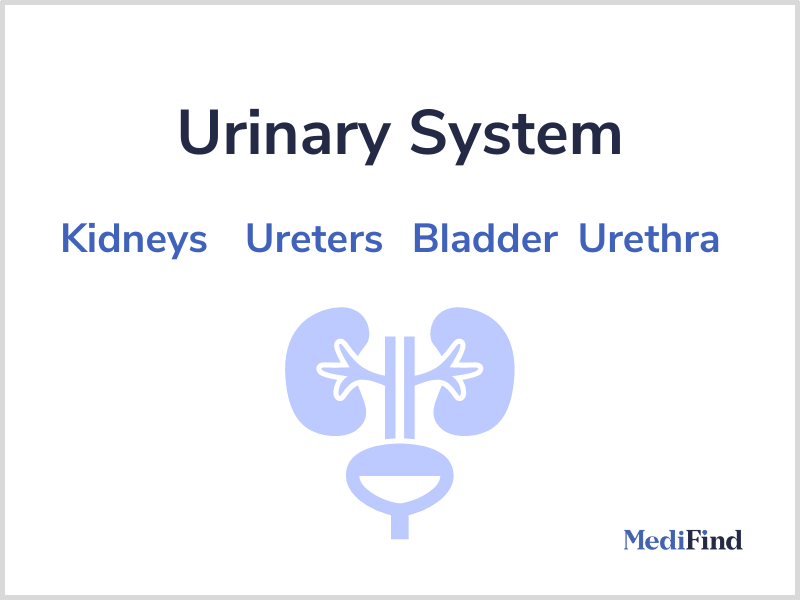 Urinary System

Kidneys Ureters Bladder Urethra

MediFind